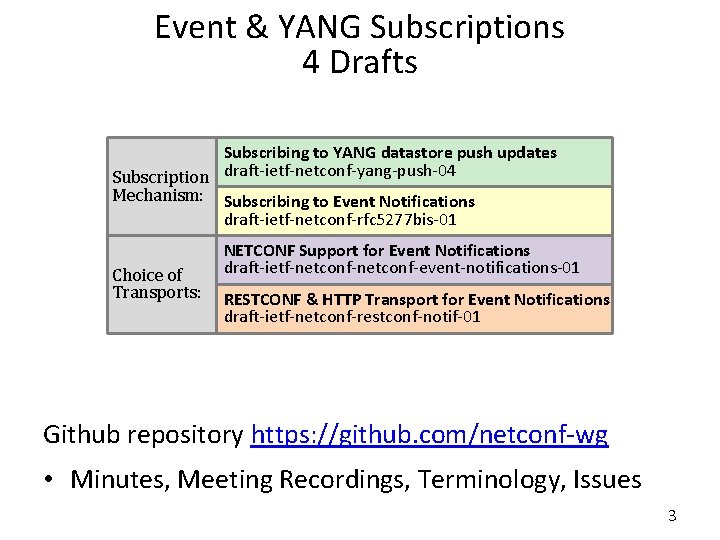 Event & YANG Subscriptions
4 Drafts

| Subscription Mechanism: | Subscribing to YANG datastore push updates draft-ietf-netconf-yang-push-04 |
|---|---|
| | Subscribing to Event Notifications draft-ietf-netconf-rfc5277bis-01 |
| Choice of Transports: | NETCONF Support for Event Notifications draft-ietf-netconf-netconf-event-notifications-01 |
| | RESTCONF & HTTP Transport for Event Notifications draft-ietf-netconf-restconf-notif-01 |

Github repository https://github.com/netconf-wg

• Minutes, Meeting Recordings, Terminology, Issues

3